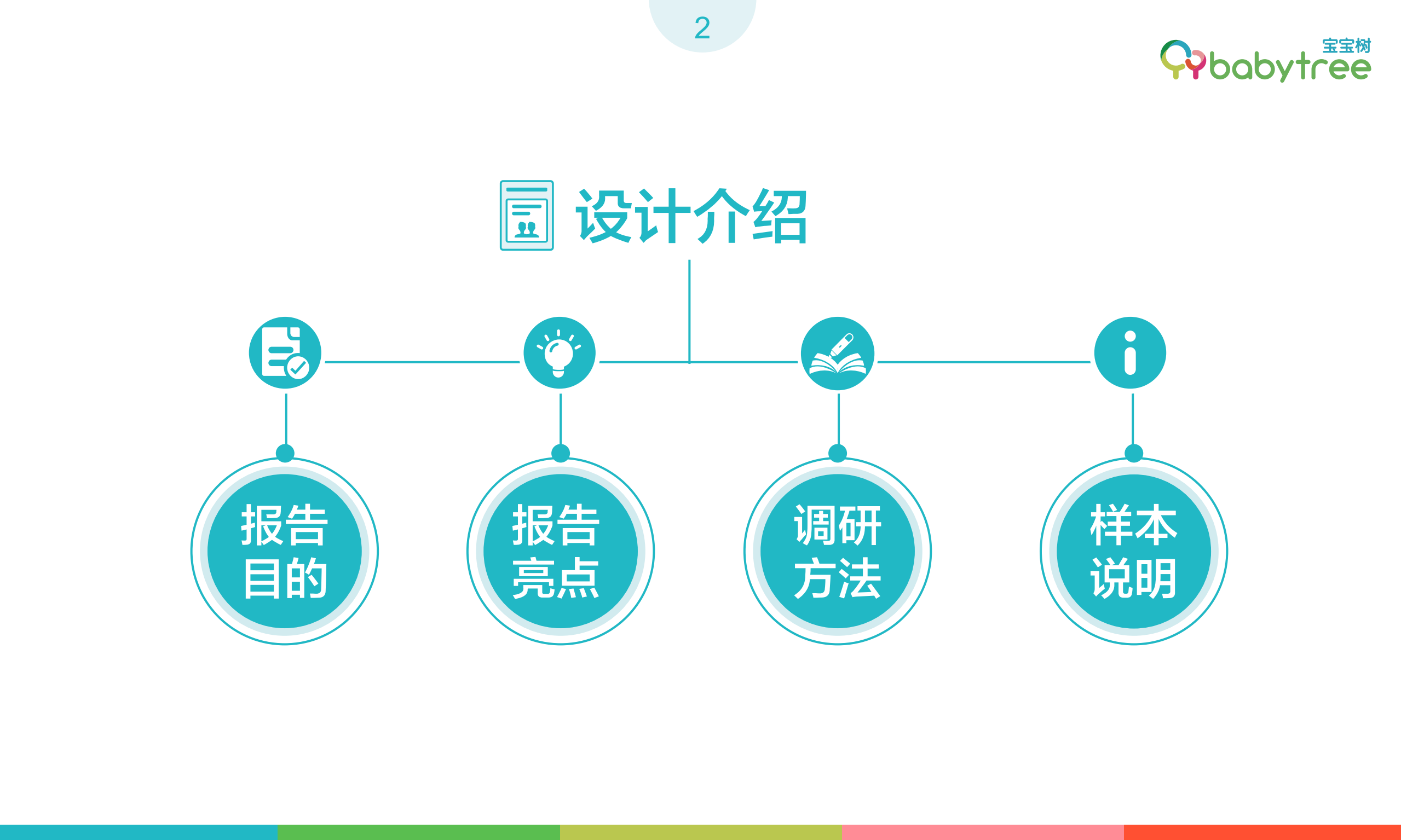 2

宝宝树
babytree

设计介绍

报告目的

报告亮点

调研方法

样本说明